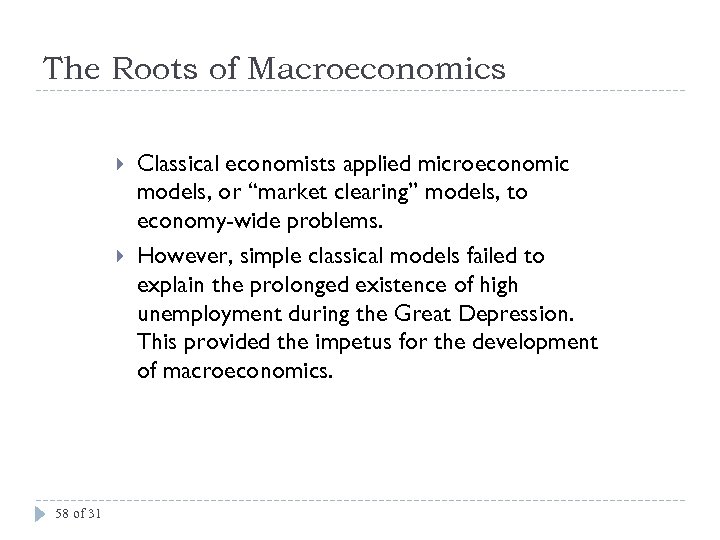 The Roots of Macroeconomics

Classical economists applied microeconomic models, or “market clearing” models, to economy-wide problems.

However, simple classical models failed to explain the prolonged existence of high unemployment during the Great Depression. This provided the impetus for the development of macroeconomics.

58 of 31